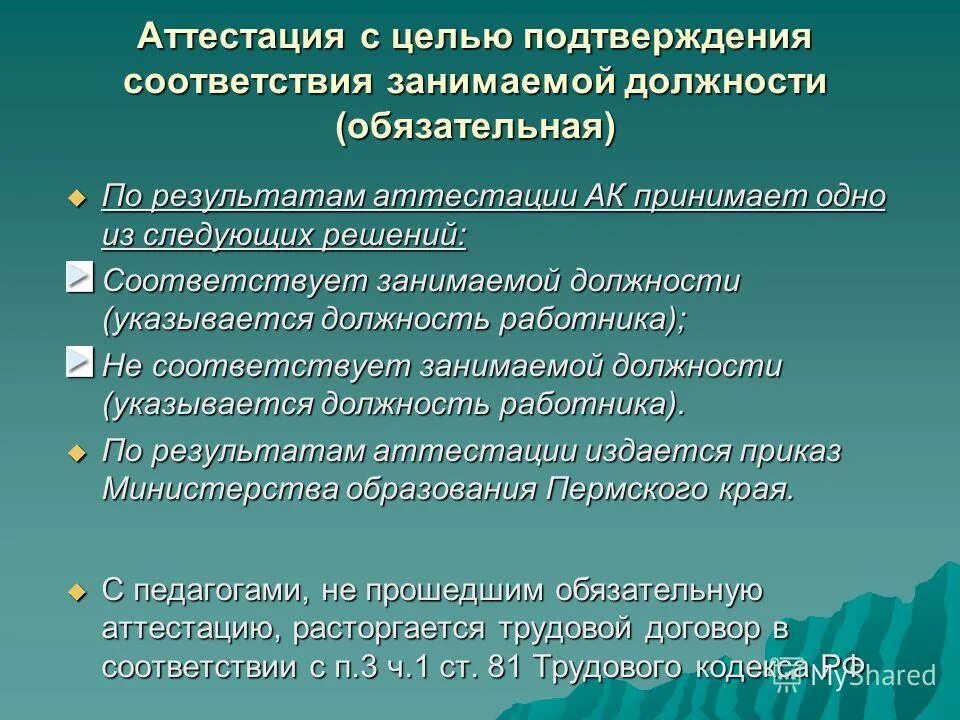 Аттестация с целью подтверждения соответствия занимаемой должности (обязательная)

По результатам аттестации АК принимает одно из следующих решений:

Соответствует занимаемой должности (указывается должность работника);

Не соответствует занимаемой должности (указывается должность работника).

По результатам аттестации издается приказ Министерства образования Пермского края.

С педагогами, не прошедшим обязательную аттестацию, расторгается трудовой договор в соответствии с п.3 ч.1 ст. 81 Трудового кодекса РФ

MyShared